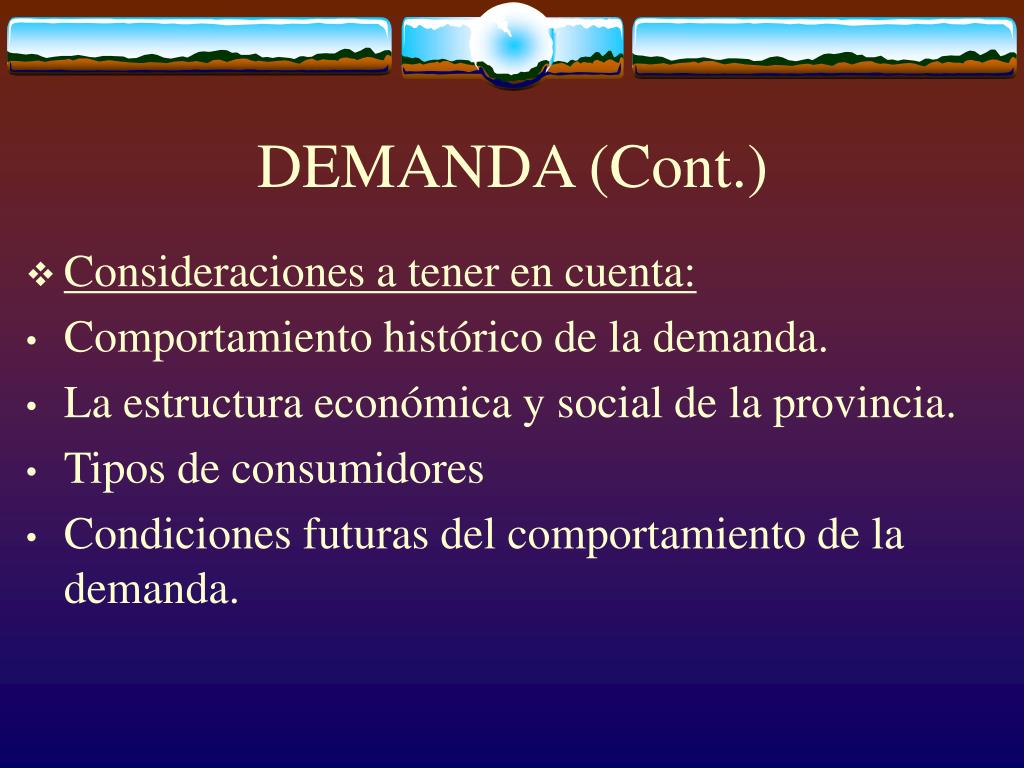 DEMANDA (Cont.)

❖ Consideraciones a tener en cuenta:
• Comportamiento histórico de la demanda.
• La estructura económica y social de la provincia.
• Tipos de consumidores
• Condiciones futuras del comportamiento de la demanda.